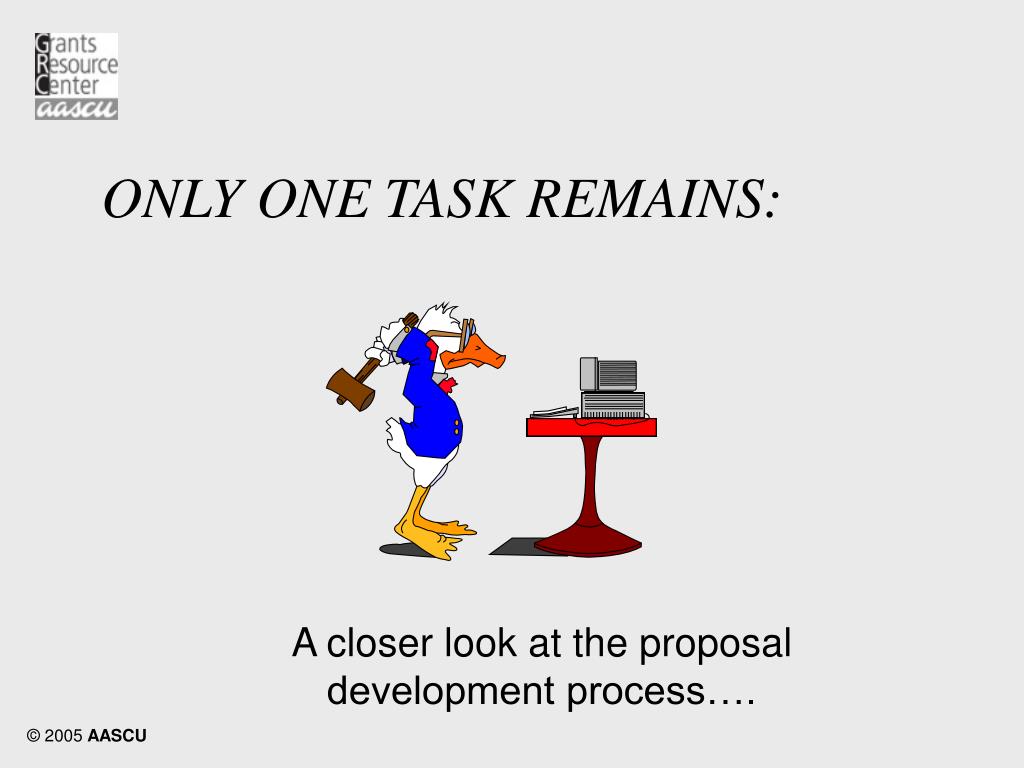 Grants
Resource
Center
aascu

ONLY ONE TASK REMAINS:

A closer look at the proposal development process….

© 2005 AASCU